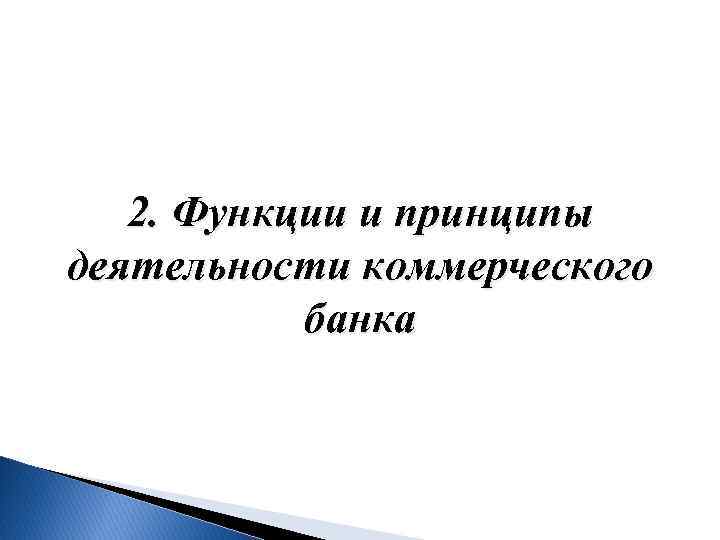 2. Функции и принципы деятельности коммерческого банка